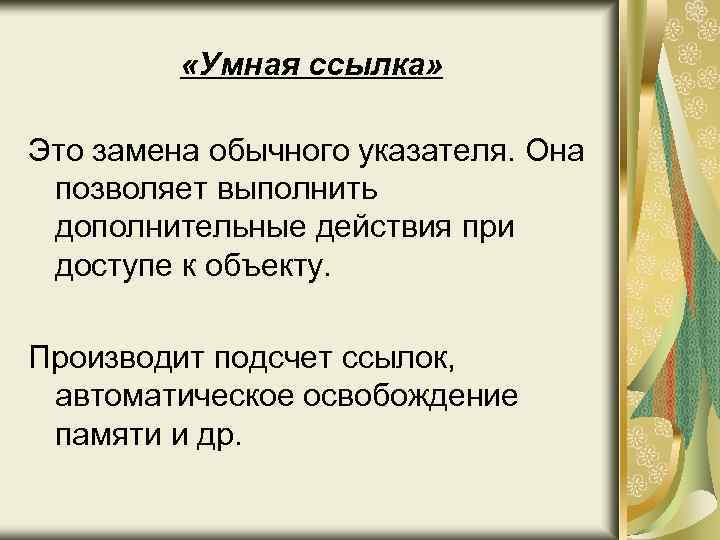 «Умная ссылка»

Это замена обычного указателя. Она позволяет выполнить дополнительные действия при доступе к объекту.

Производит подсчет ссылок, автоматическое освобождение памяти и др.